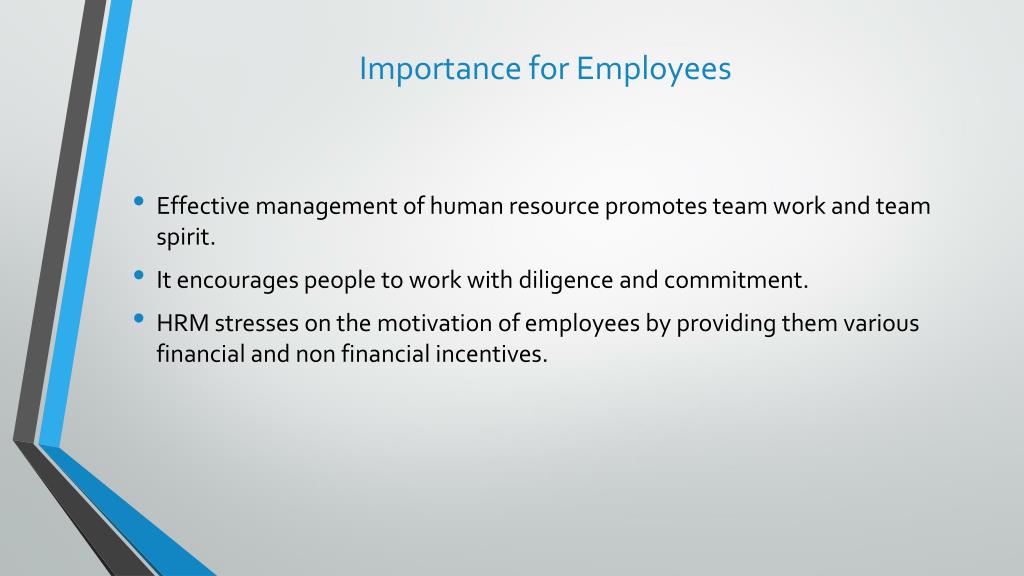 Importance for Employees

• Effective management of human resource promotes team work and team spirit.
• It encourages people to work with diligence and commitment.
• HRM stresses on the motivation of employees by providing them various financial and non financial incentives.